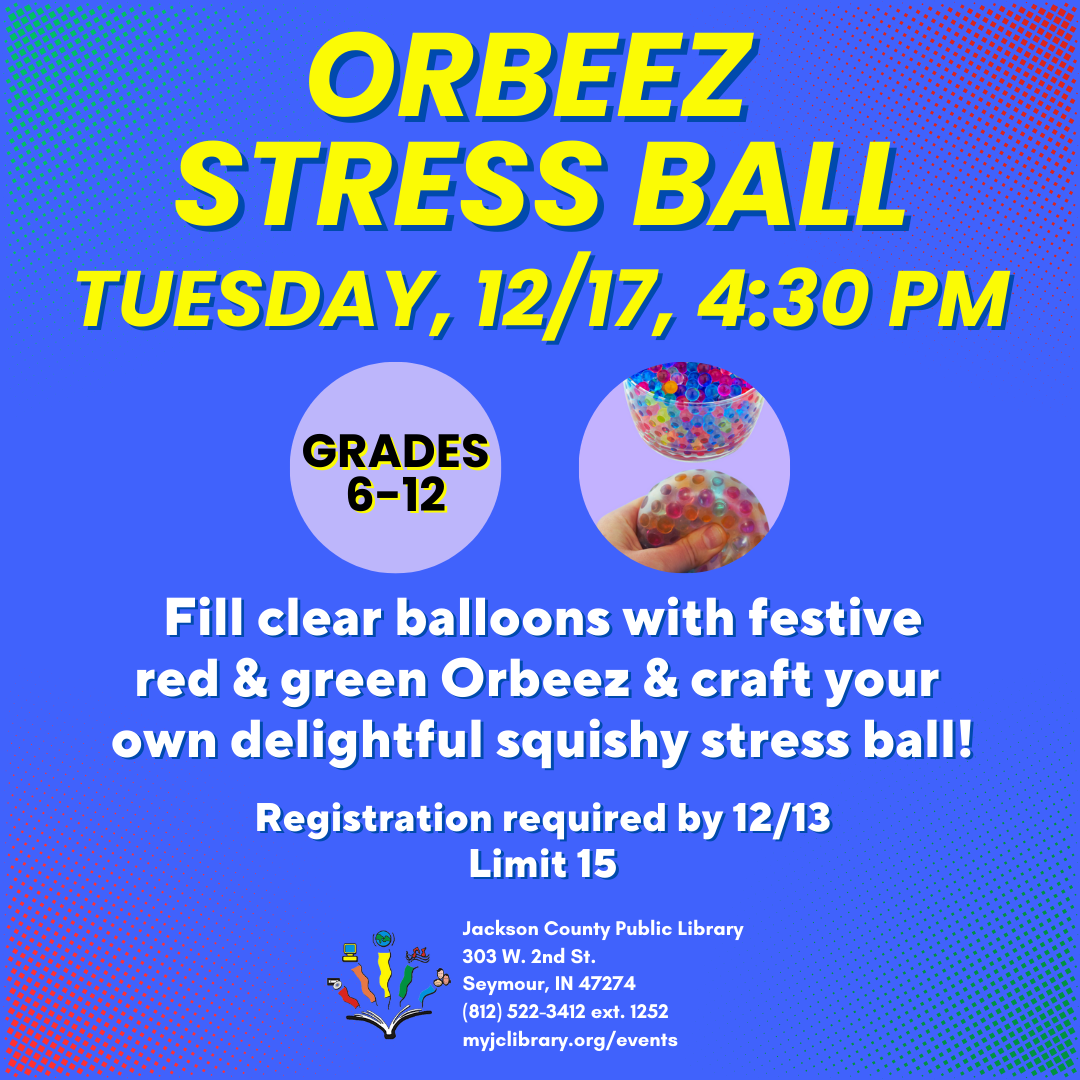 ORBEEZ STRESS BALL

TUESDAY, 12/17, 4:30 PM

GRADES 6-12

Fill clear balloons with festive red & green Orbeez & craft your own delightful squishy stress ball!

Registration required by 12/13
Limit 15

Jackson County Public Library
303 W. 2nd St.
Seymour, IN 47274
(812) 522-3412 ext. 1252
myjclibrary.org/events